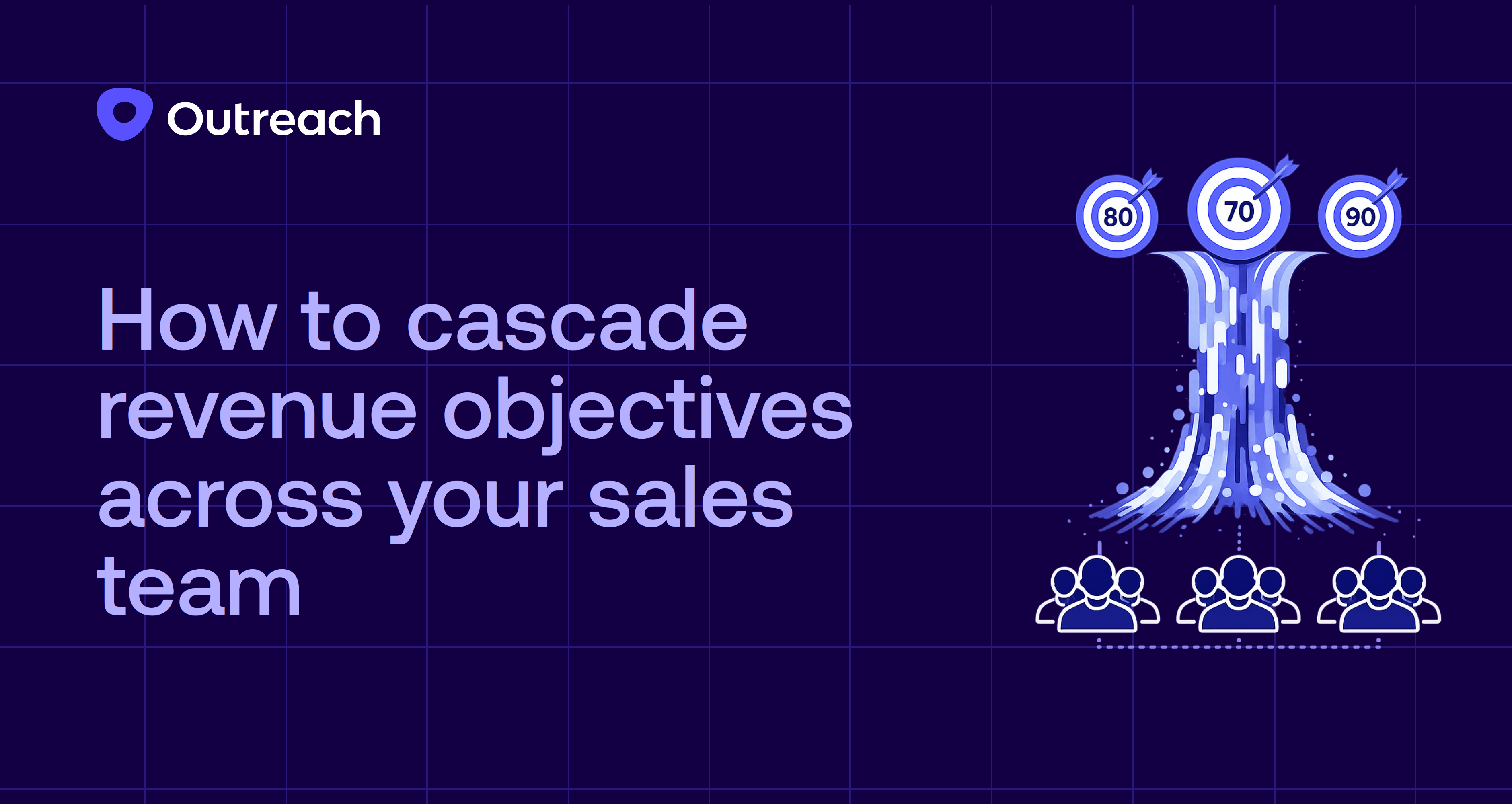 Outreach

How to cascade revenue objectives across your sales team

80

70

90